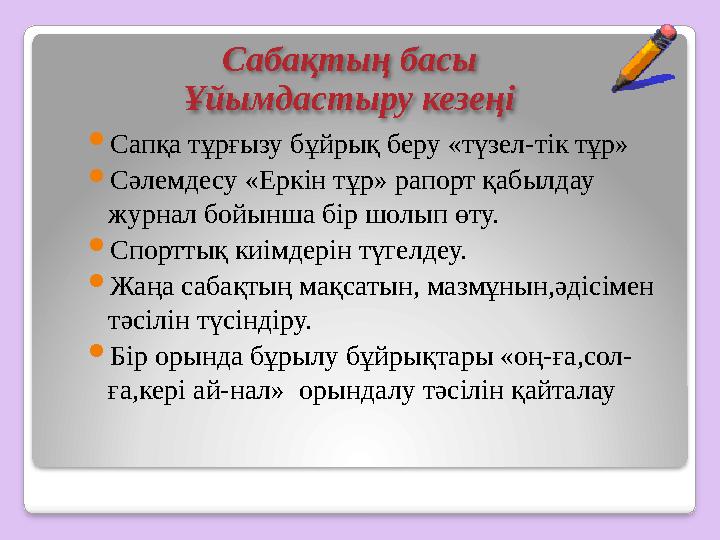 Сабақтың басы
Ұйымдастыру кезеңі

Сапқа тұрғызу бұйрық беру «түзел-тік тұр»

Сәлемдесу «Еркін тұр» рапорт қабылдау журнал бойынша бір шолып өту.

Спорттық киімдерін түгелдеу.

Жаңа сабақтың мақсатын, мазмұнын,әдісімен тәсілін түсіндіру.

Бір орында бұрылу бұйрықтары «оң-ға,сол-ға,кері ай-нал» орындалу тәсілін қайталау